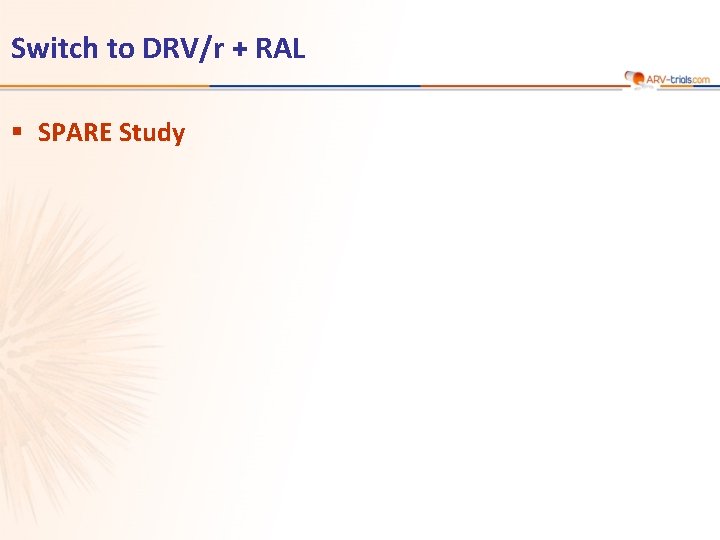 Switch to DRV/r + RAL

ARV-trials.com

▪ SPARE Study